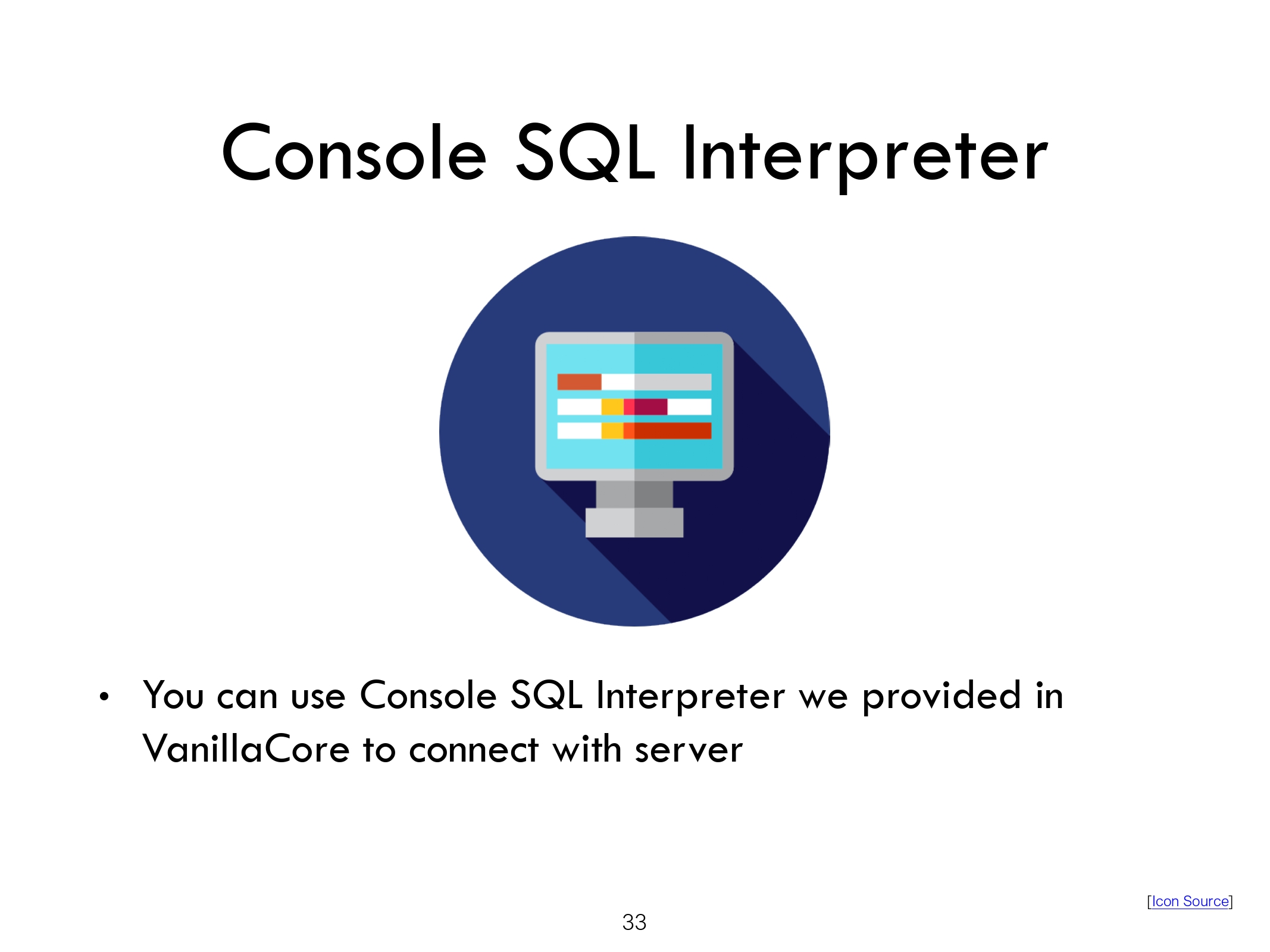 Console SQL Interpreter

• You can use Console SQL Interpreter we provided in VanillaCore to connect with server

[Icon Source]

33